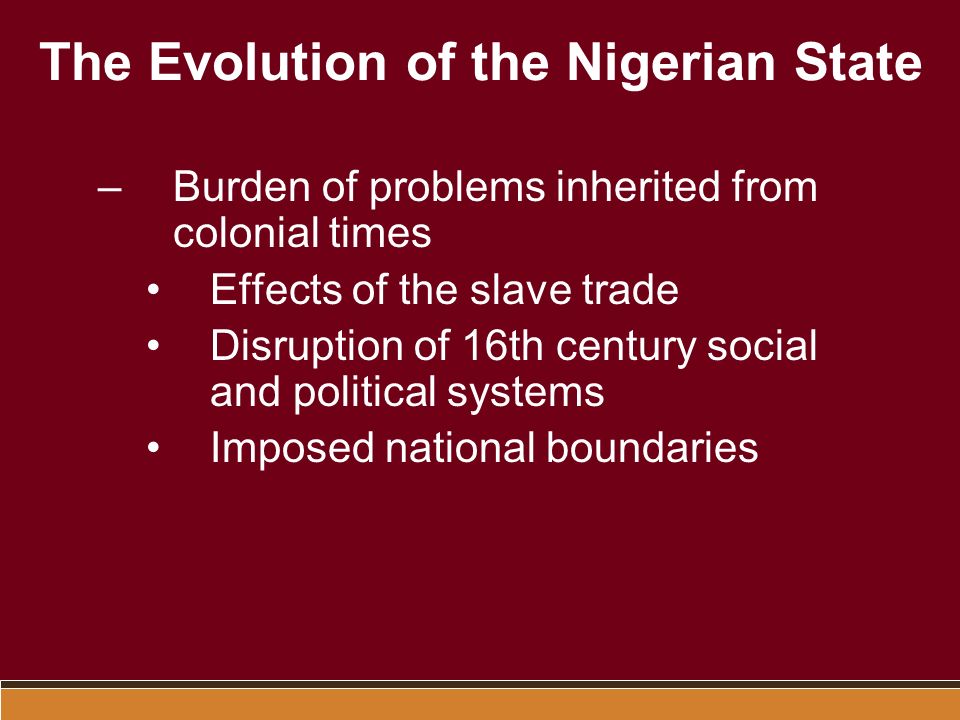 The Evolution of the Nigerian State

– Burden of problems inherited from colonial times

• Effects of the slave trade

• Disruption of 16th century social and political systems

• Imposed national boundaries